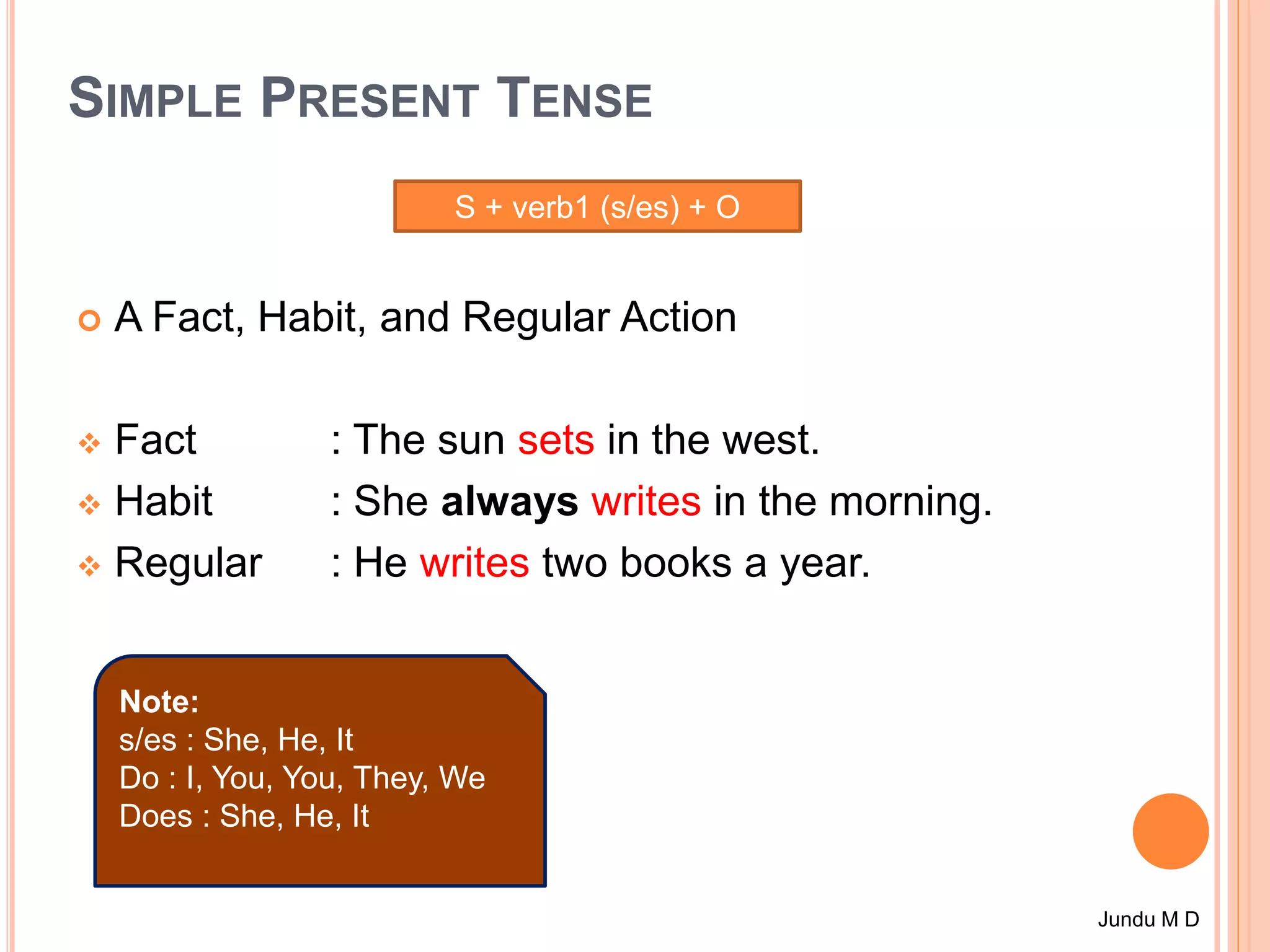 SIMPLE PRESENT TENSE

S + verb1 (s/es) + O

A Fact, Habit, and Regular Action

Fact : The sun sets in the west.
Habit : She always writes in the morning.
Regular : He writes two books a year.

Note:
s/es : She, He, It
Do : I, You, You, They, We
Does : She, He, It

Jundu M D